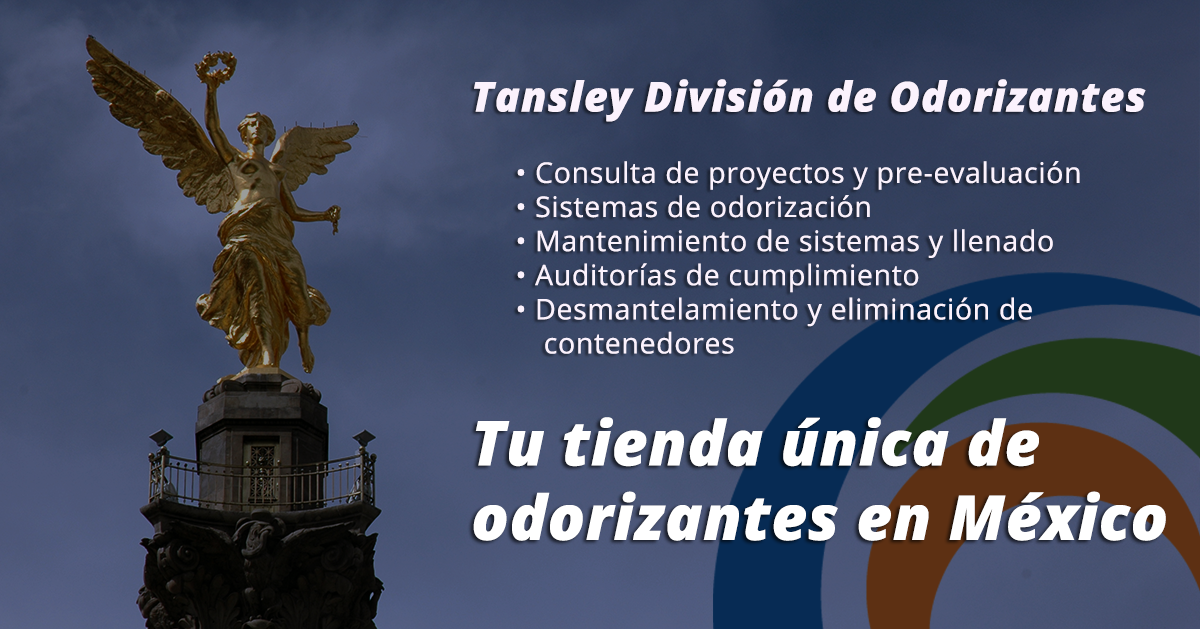 Tansley División de Odorizantes

• Consulta de proyectos y pre-evaluación
• Sistemas de odorización
• Mantenimiento de sistemas y llenado
• Auditorías de cumplimiento
• Desmantelamiento y eliminación de contenedores

Tu tienda única de odorizantes en México